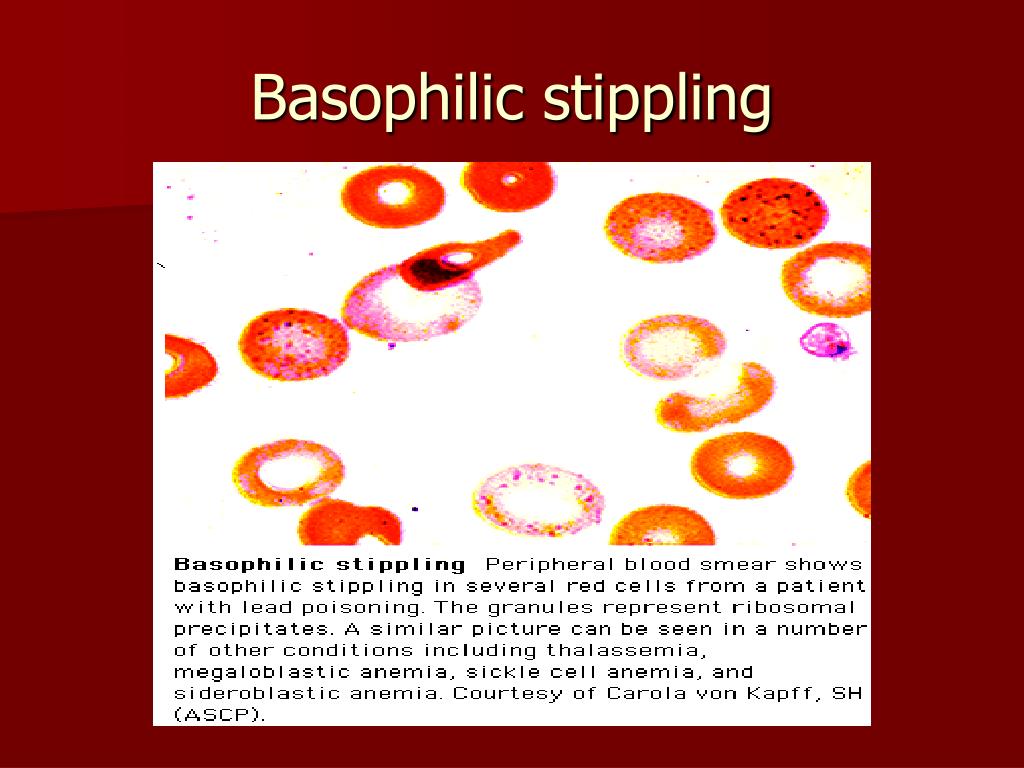 Basophilic stippling

Basophilic stippling Peripheral blood smear shows basophilic stippling in several red cells from a patient with lead poisoning. The granules represent ribosomal precipitates. A similar picture can be seen in a number of other conditions including thalassemia, megaloblastic anemia, sickle cell anemia, and sideroblastic anemia. Courtesy of Carola von Kapff, SH (ASCP).